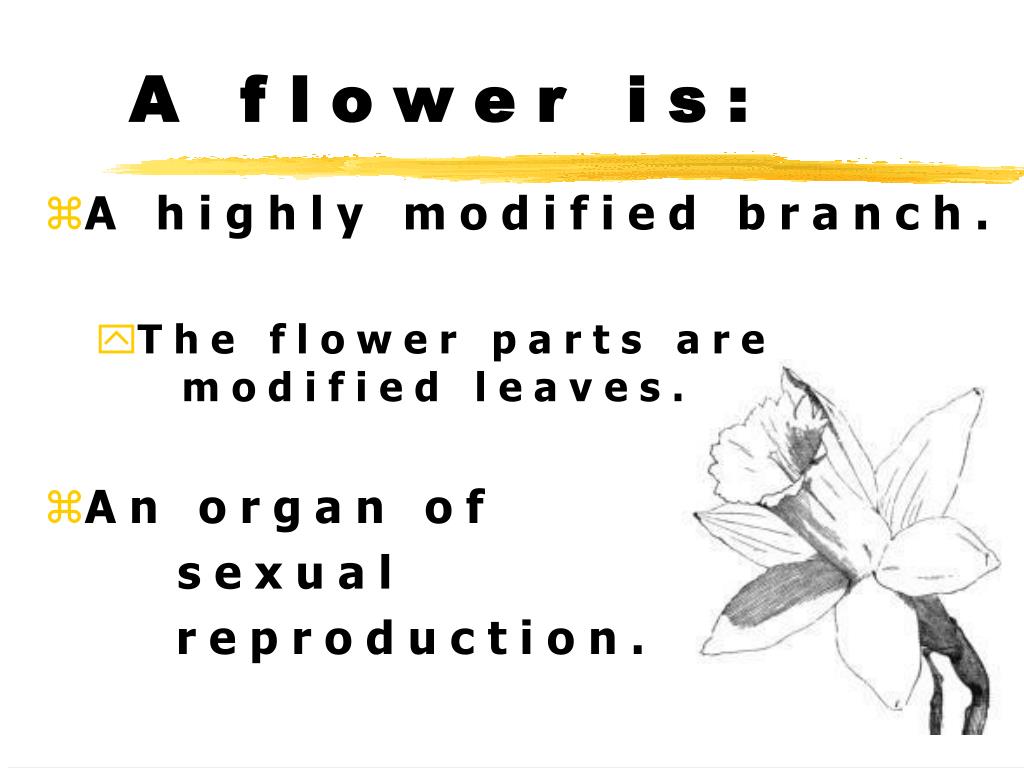 A flower is:

A highly modified branch.

The flower parts are modified leaves.

An organ of sexual reproduction.